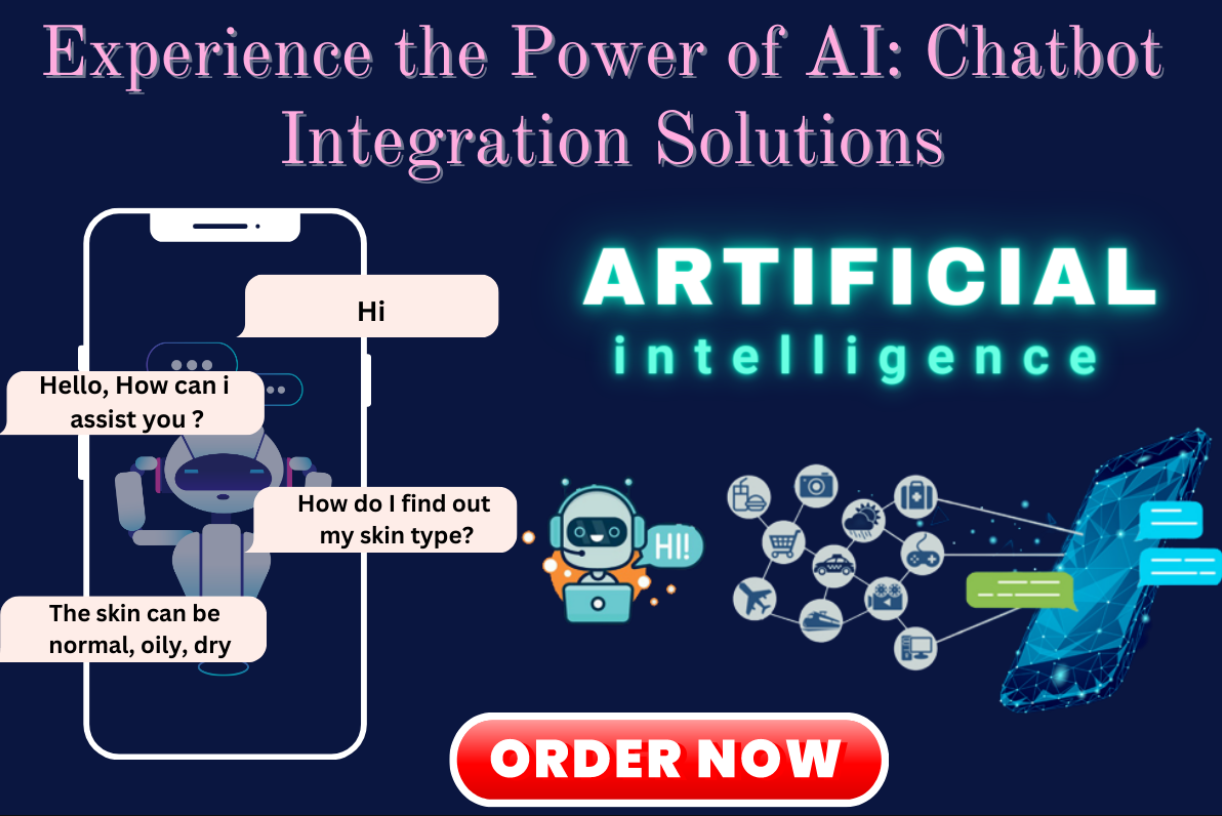 Experience the Power of AI: Chatbot Integration Solutions

Hi

Hello, How can i assist you ?

How do I find out my skin type?

The skin can be normal, oily, dry

ARTIFICIAL
intelligence

HI!

ORDER NOW